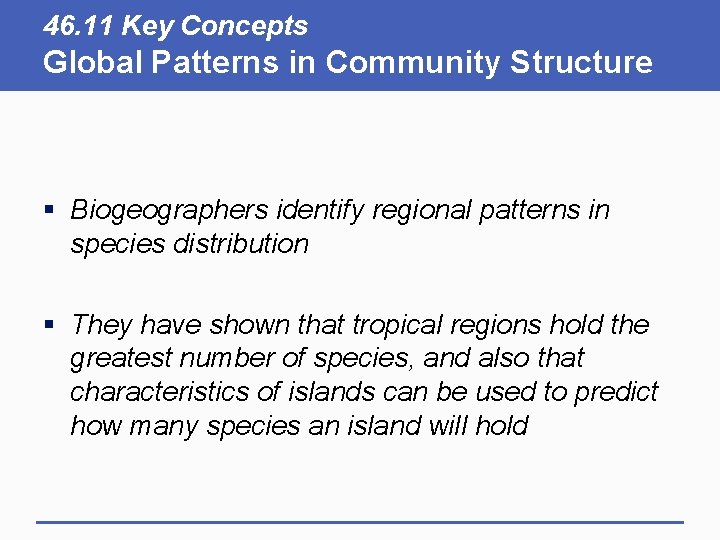 46.11 Key Concepts
Global Patterns in Community Structure

▪ Biogeographers identify regional patterns in species distribution

▪ They have shown that tropical regions hold the greatest number of species, and also that characteristics of islands can be used to predict how many species an island will hold